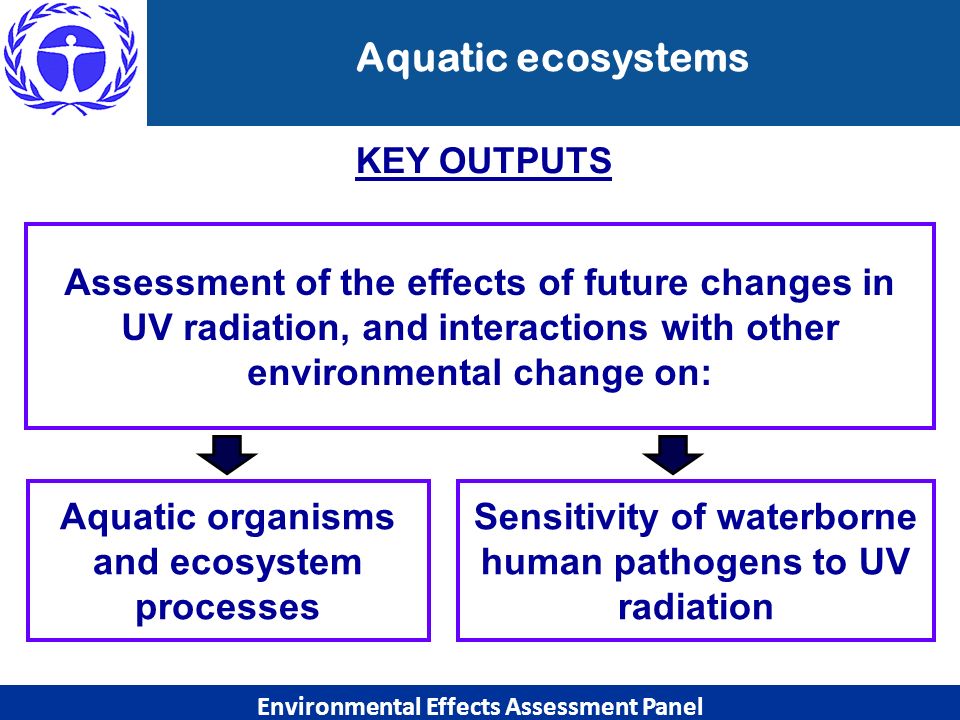 Aquatic ecosystems

KEY OUTPUTS

Assessment of the effects of future changes in UV radiation, and interactions with other environmental change on:

Aquatic organisms and ecosystem processes

Sensitivity of waterborne human pathogens to UV radiation

Environmental Effects Assessment Panel